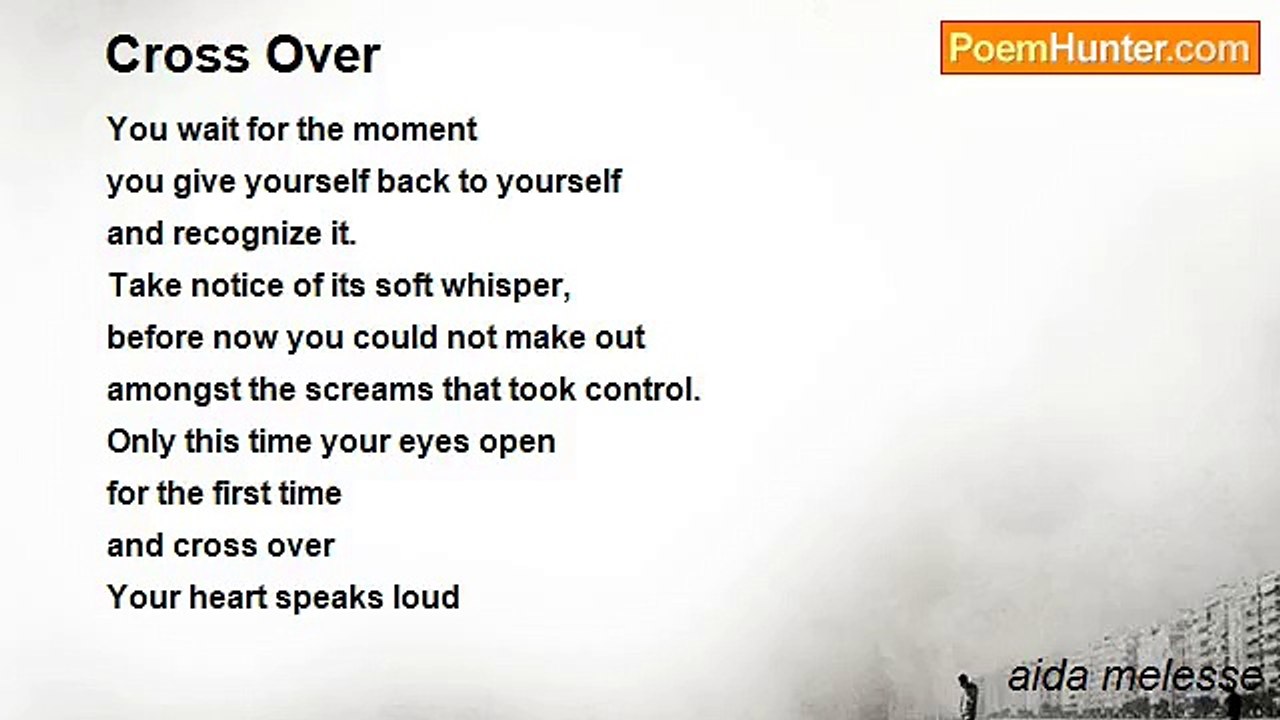 Cross Over

PoemHunter.com

You wait for the moment
you give yourself back to yourself
and recognize it.
Take notice of its soft whisper,
before now you could not make out
amongst the screams that took control.
Only this time your eyes open
for the first time
and cross over
Your heart speaks loud

aida melesse